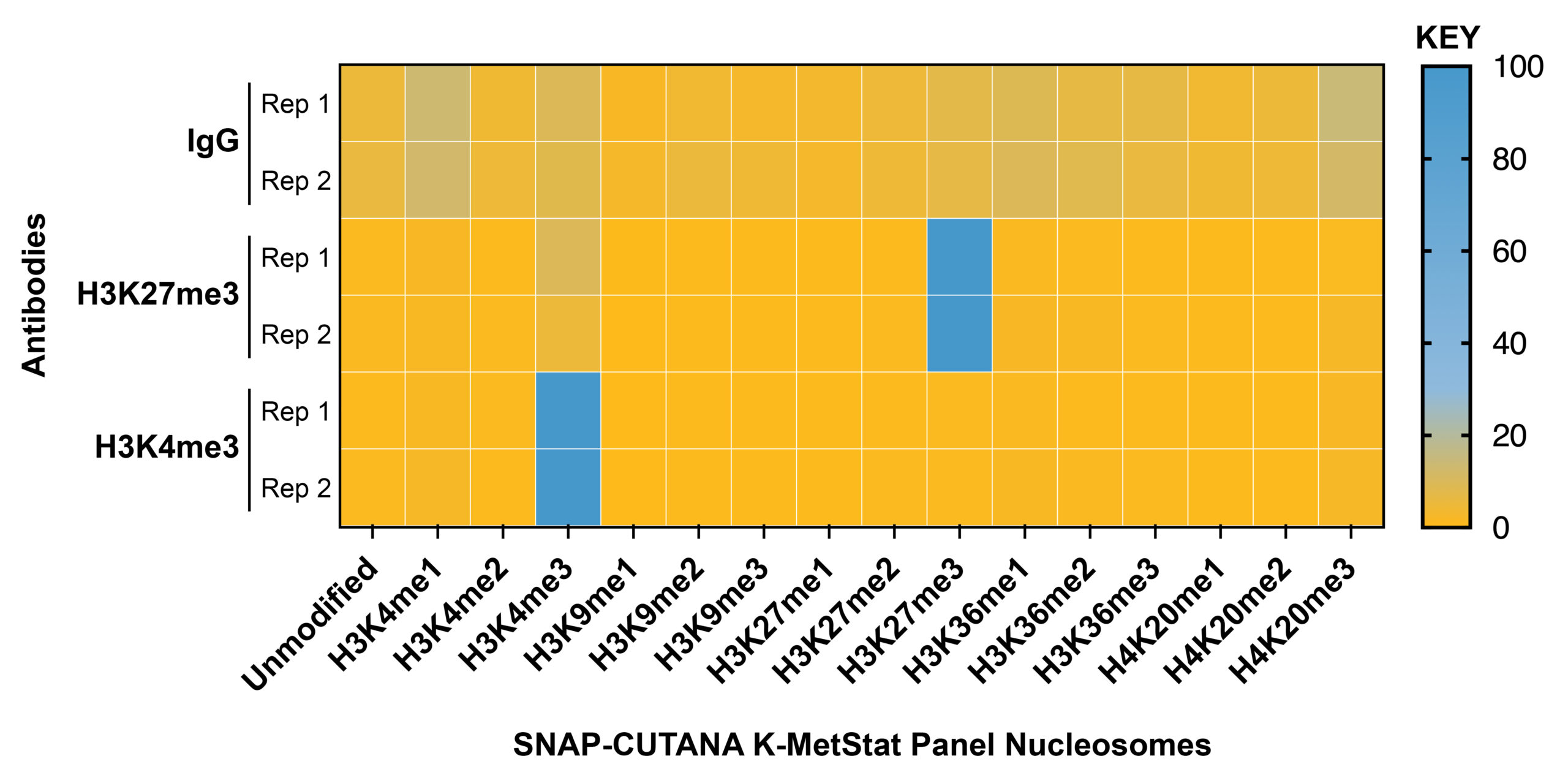 KEY

100
80
60
40
20
0

Antibodies

IgG
Rep 1
Rep 2

H3K27me3
Rep 1
Rep 2

H3K4me3
Rep 1
Rep 2

Unmodified
H3K4me1
H3K4me2
H3K4me3
H3K9me1
H3K9me2
H3K9me3
H3K27me1
H3K27me2
H3K27me3
H3K36me1
H3K36me2
H3K36me3
H4K20me1
H4K20me2
H4K20me3

SNAP-CUTANA K-MetStat Panel Nucleosomes